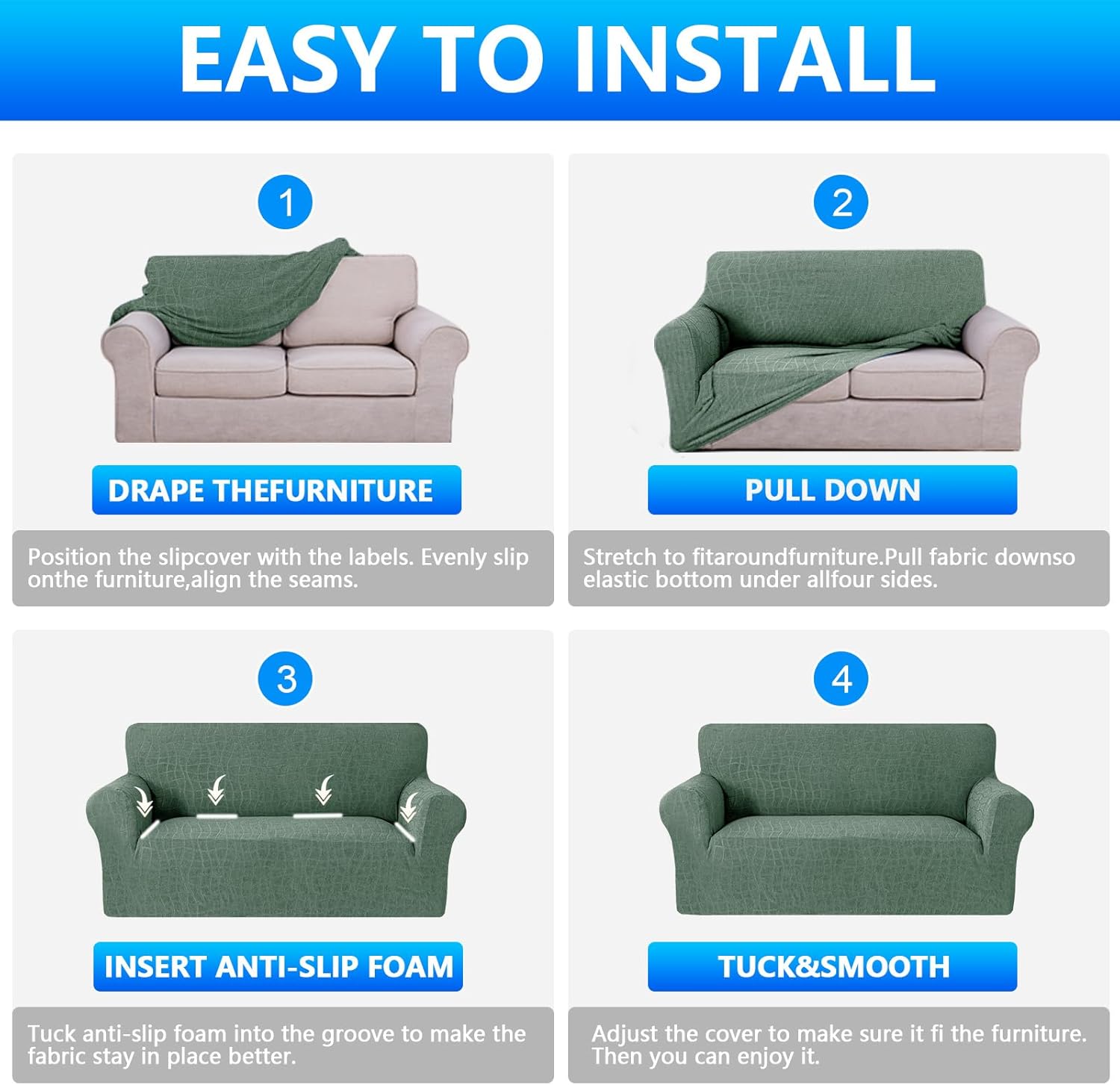 EASY TO INSTALL

1

DRAPE THEFURNITURE

Position the slipcover with the labels. Evenly slip onthe furniture,align the seams.

2

PULL DOWN

Stretch to fitaroundfurniture.Pull fabric downso elastic bottom under allfour sides.

3

INSERT ANTI-SLIP FOAM

Tuck anti-slip foam into the groove to make the fabric stay in place better.

4

TUCK&SMOOTH

Adjust the cover to make sure it fi the furniture. Then you can enjoy it.